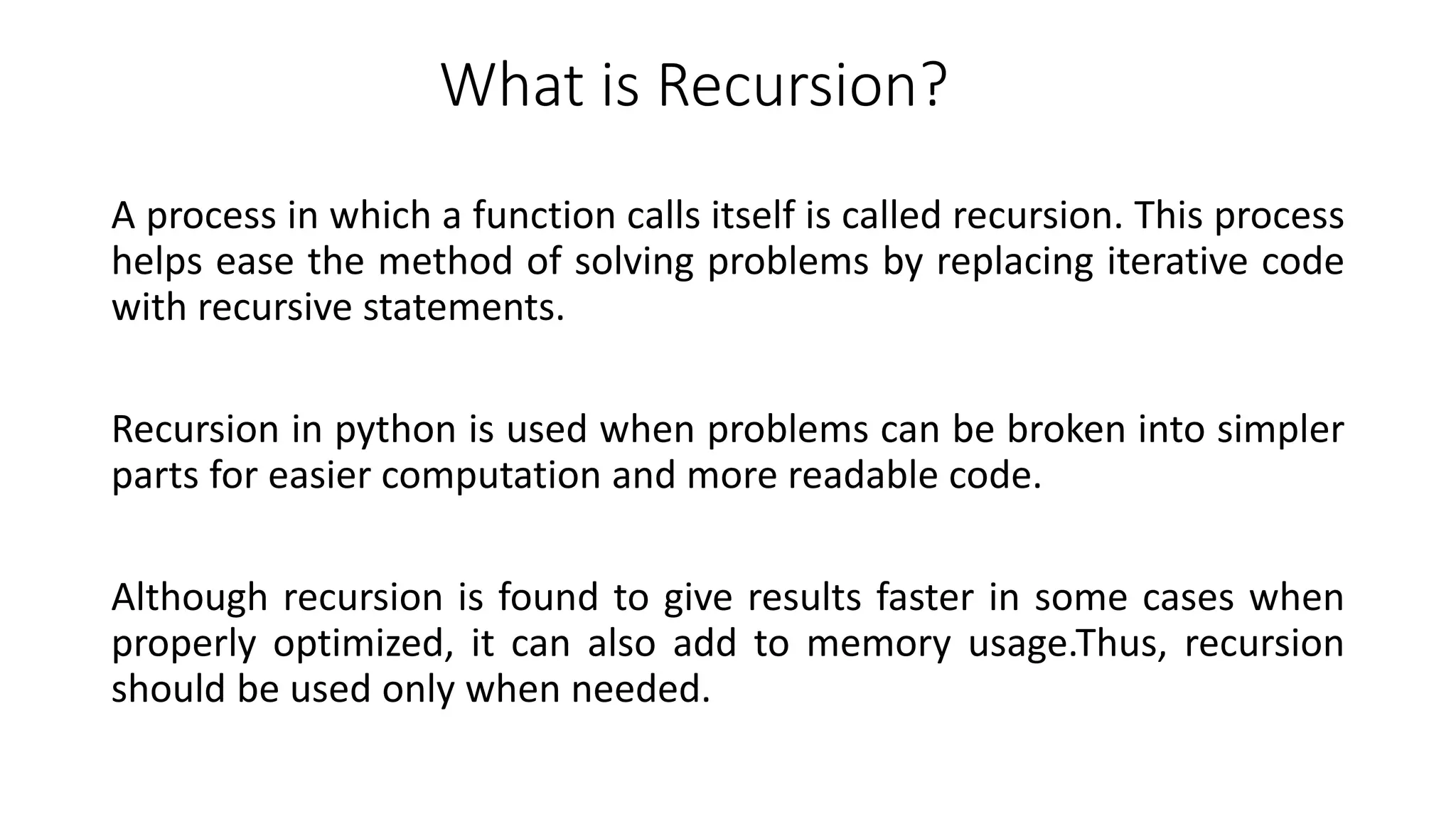 What is Recursion?

A process in which a function calls itself is called recursion. This process helps ease the method of solving problems by replacing iterative code with recursive statements.

Recursion in python is used when problems can be broken into simpler parts for easier computation and more readable code.

Although recursion is found to give results faster in some cases when properly optimized, it can also add to memory usage.Thus, recursion should be used only when needed.